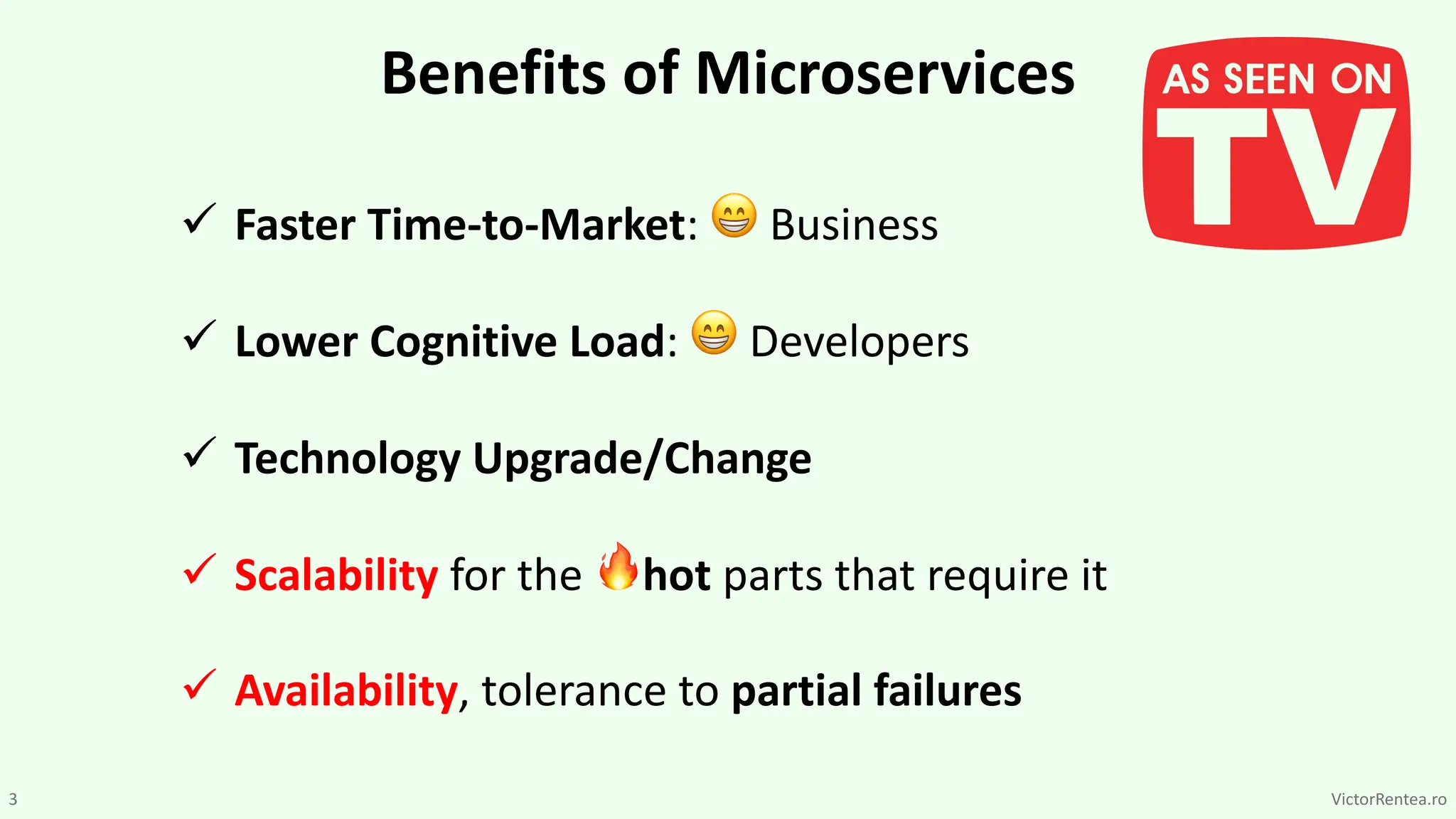 Benefits of Microservices

AS SEEN ON TV

✓ Faster Time-to-Market: 😁 Business

✓ Lower Cognitive Load: 😁 Developers

✓ Technology Upgrade/Change

✓ Scalability for the 🔥hot parts that require it

✓ Availability, tolerance to partial failures

3

VictorRentea.ro